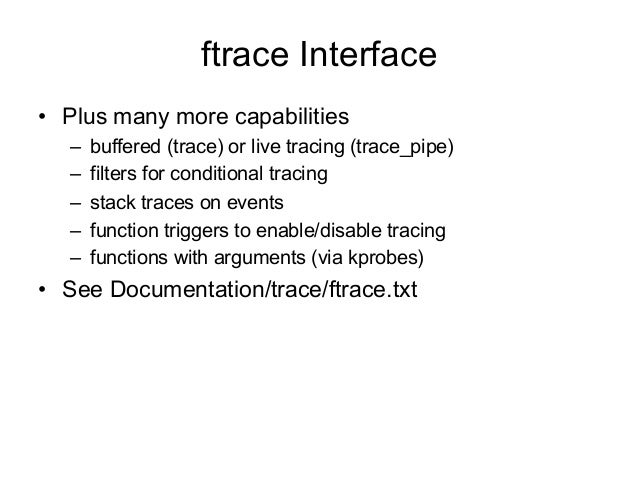 ftrace Interface

• Plus many more capabilities
  – buffered (trace) or live tracing (trace_pipe)
  – filters for conditional tracing
  – stack traces on events
  – function triggers to enable/disable tracing
  – functions with arguments (via kprobes)
• See Documentation/trace/ftrace.txt